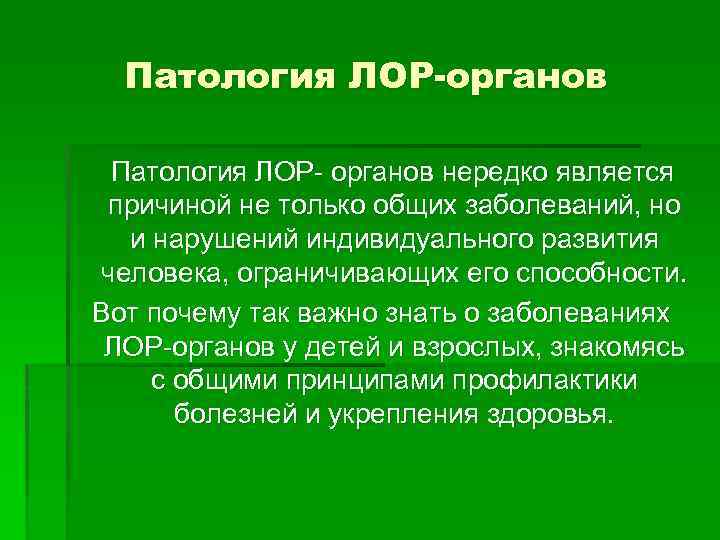 Патология ЛОР-органов

Патология ЛОР- органов нередко является причиной не только общих заболеваний, но и нарушений индивидуального развития человека, ограничивающих его способности.

Вот почему так важно знать о заболеваниях ЛОР-органов у детей и взрослых, знакомясь с общими принципами профилактики болезней и укрепления здоровья.